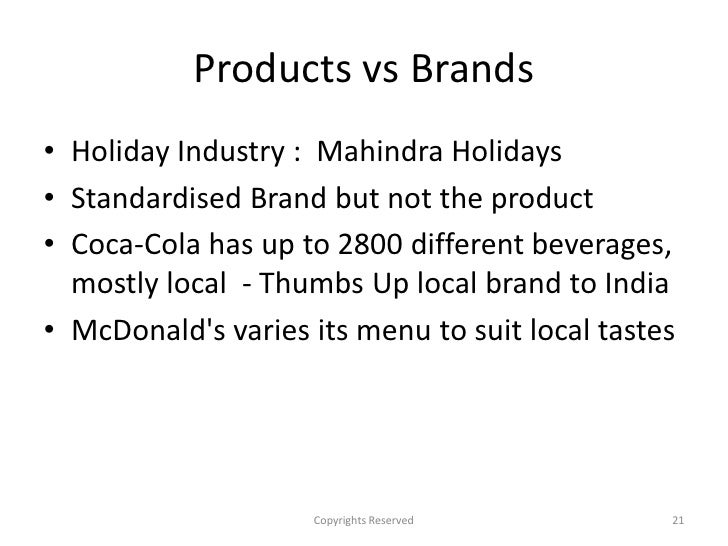 Products vs Brands

• Holiday Industry : Mahindra Holidays
• Standardised Brand but not the product
• Coca-Cola has up to 2800 different beverages, mostly local - Thumbs Up local brand to India
• McDonald's varies its menu to suit local tastes

Copyrights Reserved

21